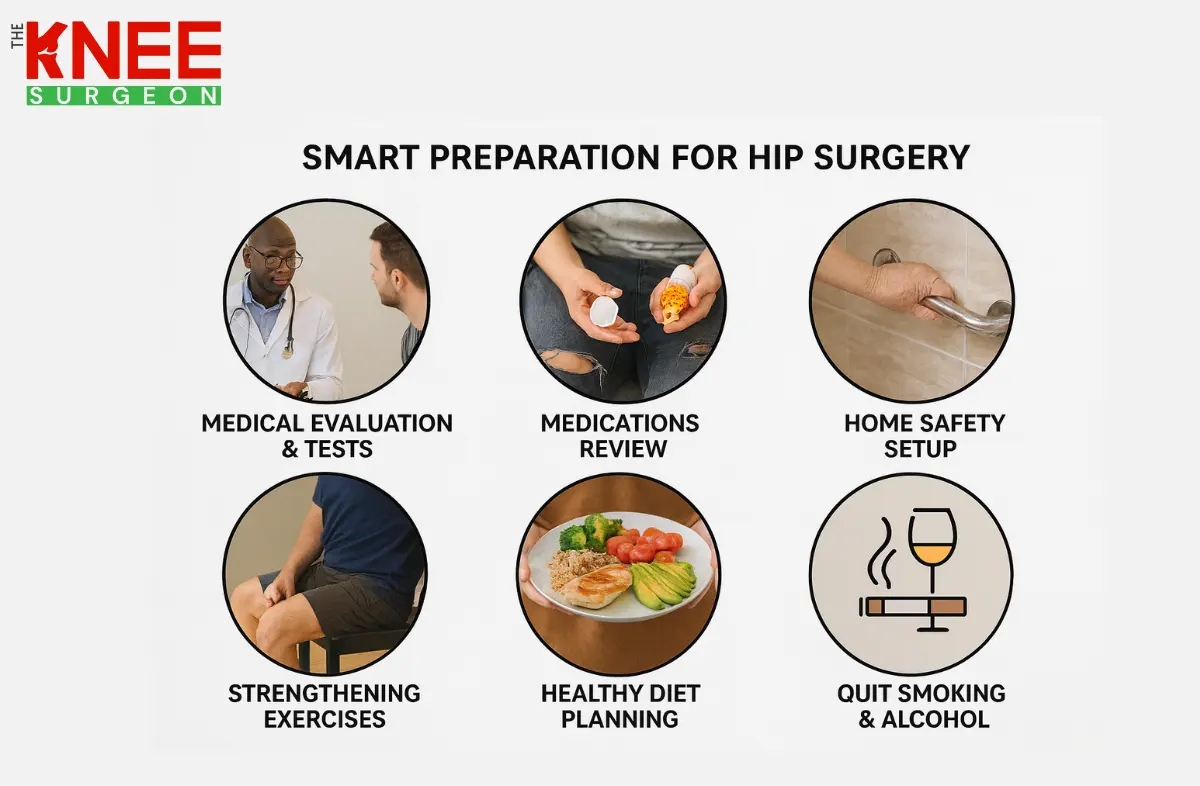 THE KNEE SURGEON

SMART PREPARATION FOR HIP SURGERY

MEDICAL EVALUATION & TESTS

MEDICATIONS REVIEW

HOME SAFETY SETUP

STRENGTHENING EXERCISES

HEALTHY DIET PLANNING

QUIT SMOKING & ALCOHOL